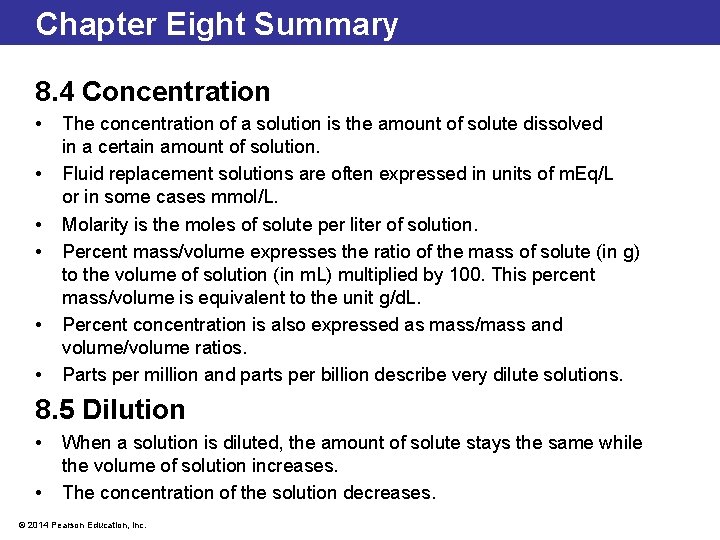 Chapter Eight Summary

8.4 Concentration

• The concentration of a solution is the amount of solute dissolved in a certain amount of solution.
• Fluid replacement solutions are often expressed in units of mEq/L or in some cases mmol/L.
• Molarity is the moles of solute per liter of solution.
• Percent mass/volume expresses the ratio of the mass of solute (in g) to the volume of solution (in mL) multiplied by 100. This percent mass/volume is equivalent to the unit g/dL.
• Percent concentration is also expressed as mass/mass and volume/volume ratios.
• Parts per million and parts per billion describe very dilute solutions.

8.5 Dilution

• When a solution is diluted, the amount of solute stays the same while the volume of solution increases.
• The concentration of the solution decreases.

© 2014 Pearson Education, Inc.